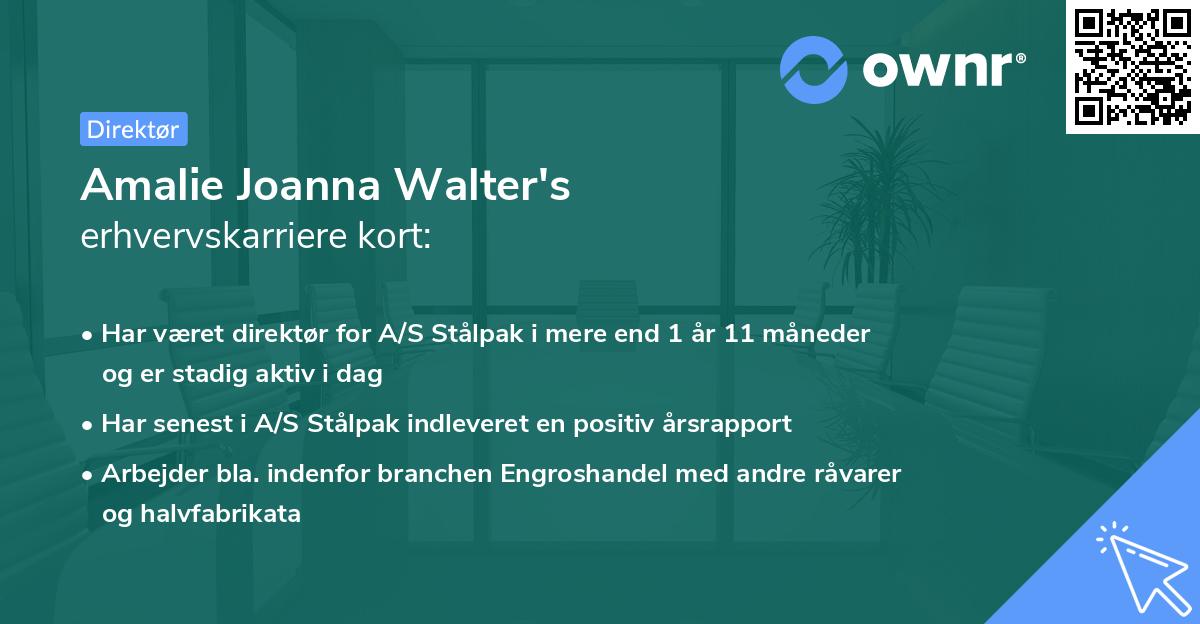 ownr®

Direktør

Amalie Joanna Walter's
erhvervskarriere kort:

• Har været direktør for A/S Stålpak i mere end 1 år 11 måneder og er stadig aktiv i dag

• Har senest i A/S Stålpak indleveret en positiv årsrapport

• Arbejder bla. indenfor branchen Engroshandel med andre råvarer og halvfabrikata